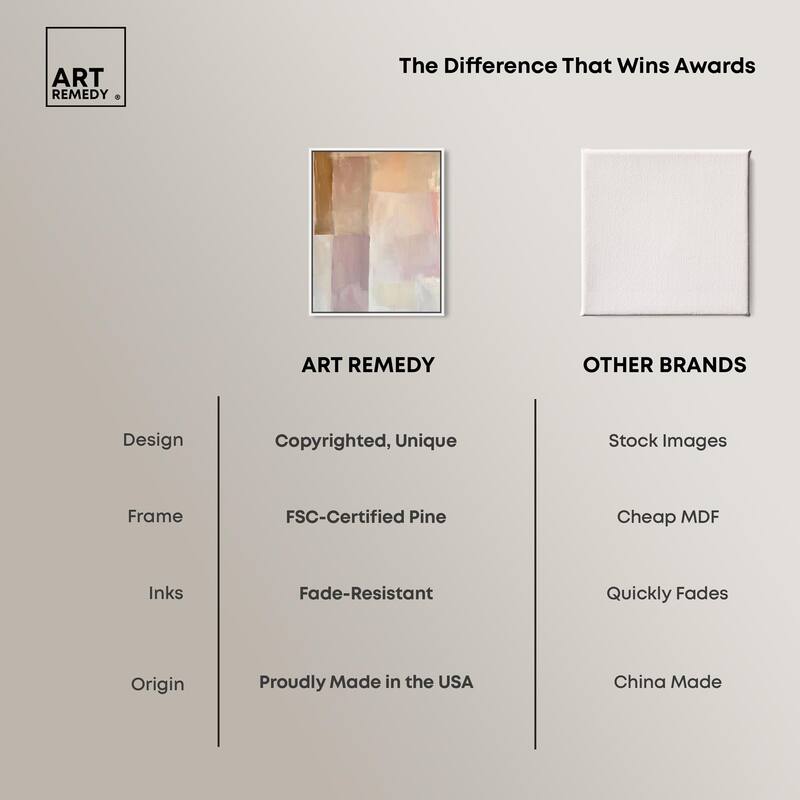 ART REMEDY ®

The Difference That Wins Awards

| | ART REMEDY | OTHER BRANDS |
|---|---|---|
| Design | Copyrighted, Unique | Stock Images |
| Frame | FSC-Certified Pine | Cheap MDF |
| Inks | Fade-Resistant | Quickly Fades |
| Origin | Proudly Made in the USA | China Made |